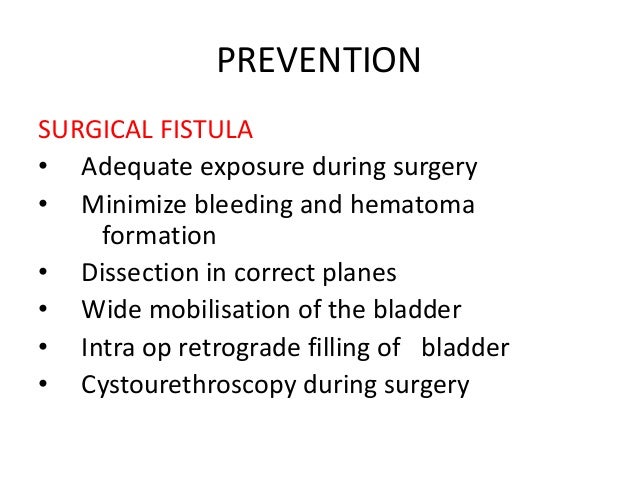 PREVENTION

SURGICAL FISTULA
• Adequate exposure during surgery
• Minimize bleeding and hematoma formation
• Dissection in correct planes
• Wide mobilisation of the bladder
• Intra op retrograde filling of bladder
• Cystourethroscopy during surgery